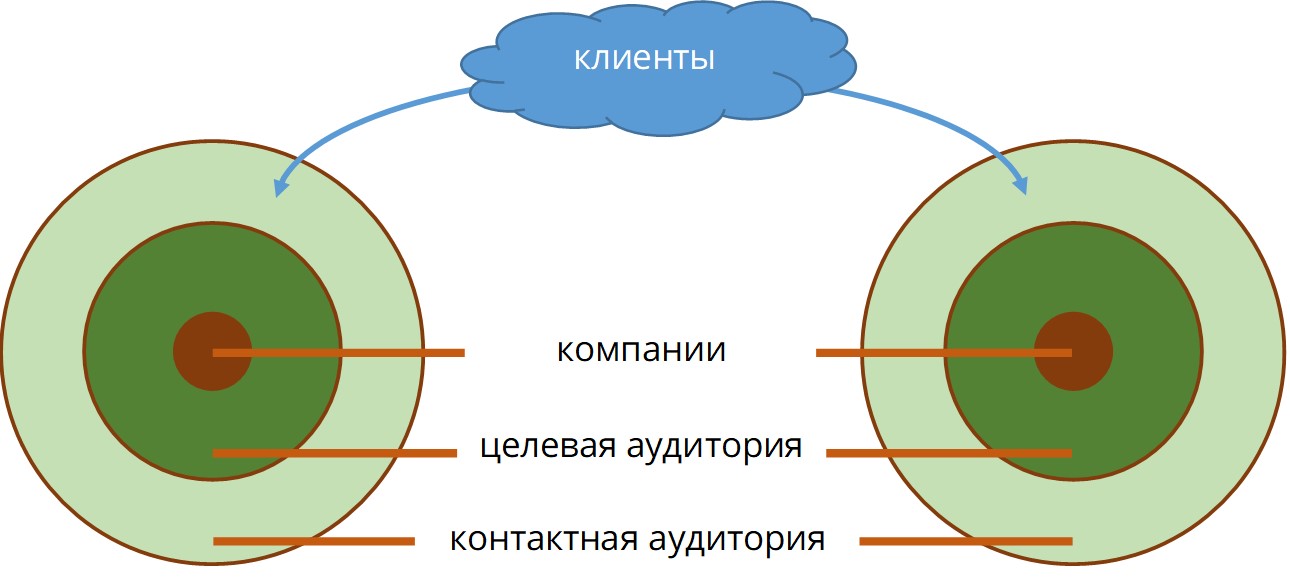 клиенты

компании

целевая аудитория

контактная аудитория